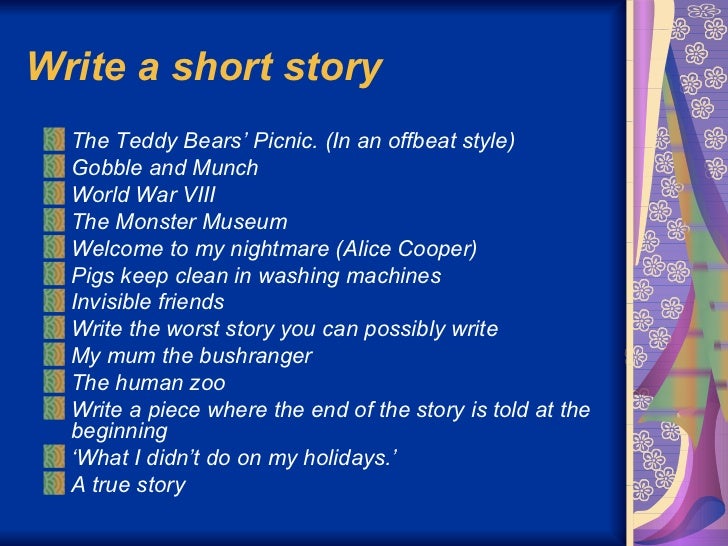 Write a short story

The Teddy Bears’ Picnic. (In an offbeat style)
Gobble and Munch
World War VIII
The Monster Museum
Welcome to my nightmare (Alice Cooper)
Pigs keep clean in washing machines
Invisible friends
Write the worst story you can possibly write
My mum the bushranger
The human zoo
Write a piece where the end of the story is told at the beginning
‘What I didn’t do on my holidays.’
A true story